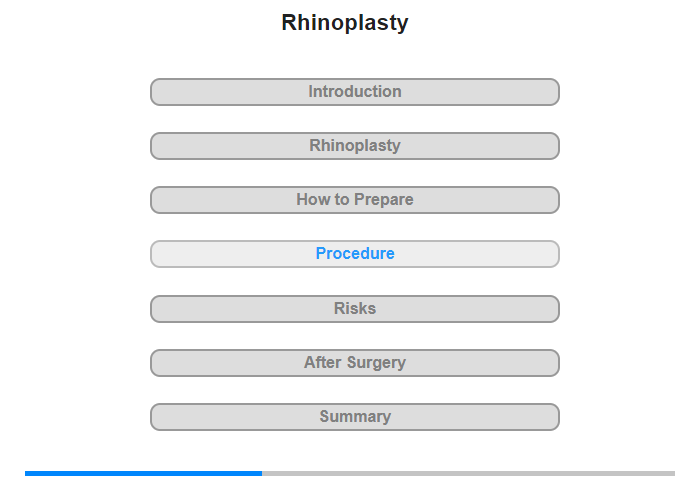 Rhinoplasty

Introduction

Rhinoplasty

How to Prepare

Procedure

Risks

After Surgery

Summary